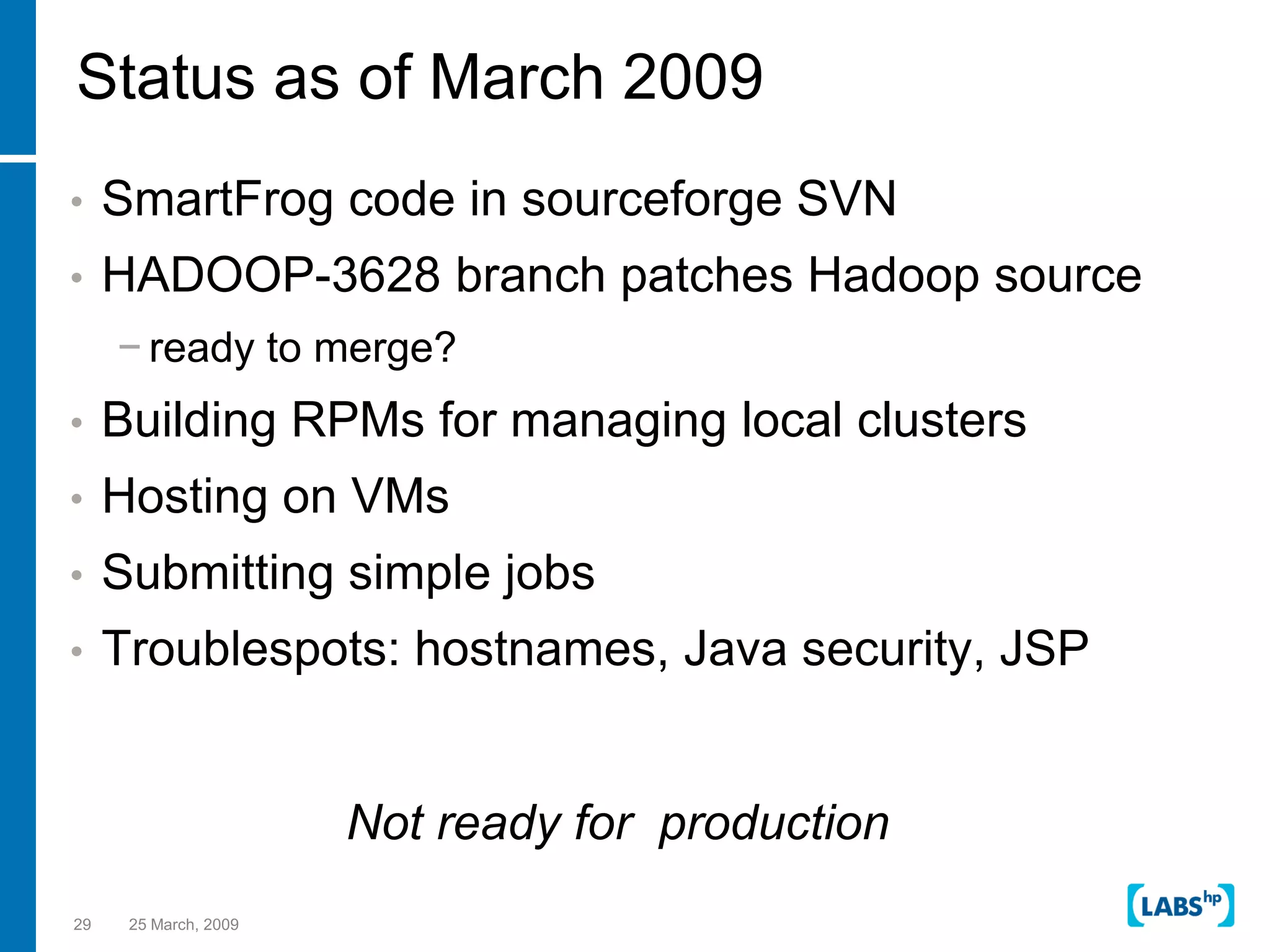 Status as of March 2009

• SmartFrog code in sourceforge SVN
• HADOOP-3628 branch patches Hadoop source
– ready to merge?
• Building RPMs for managing local clusters
• Hosting on VMs
• Submitting simple jobs
• Troublespots: hostnames, Java security, JSP

Not ready for production

29 25 March, 2009

LABS hp